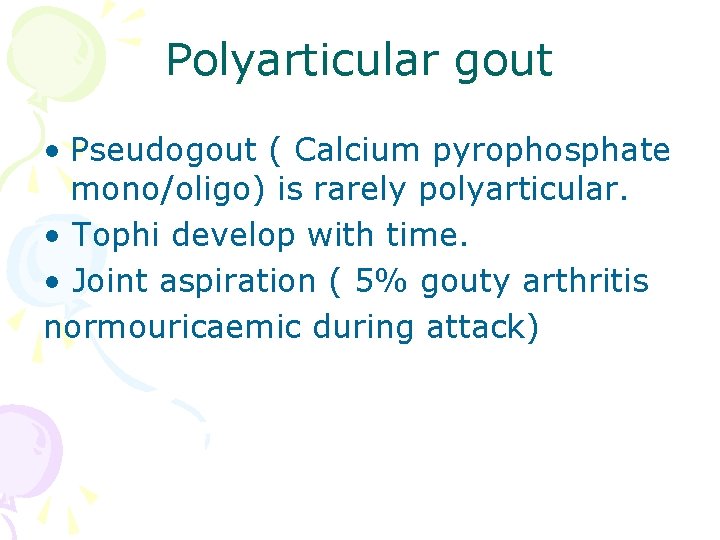 Polyarticular gout

• Pseudogout ( Calcium pyrophosphate mono/oligo) is rarely polyarticular.
• Tophi develop with time.
• Joint aspiration ( 5% gouty arthritis normouricaemic during attack)